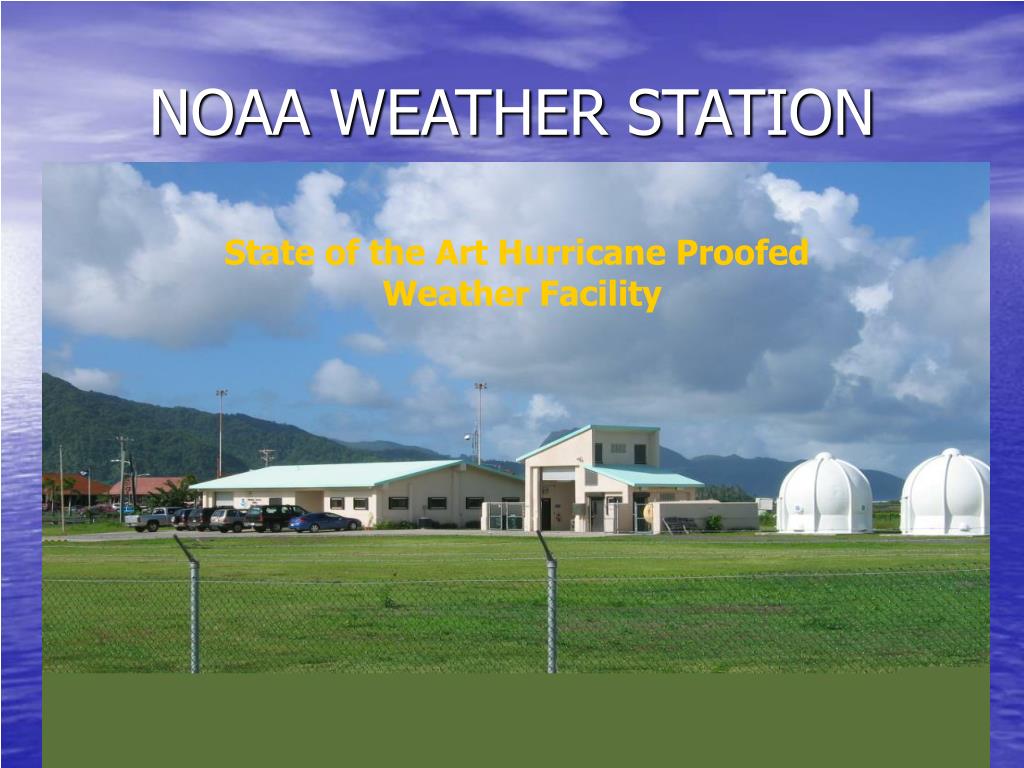 NOAA WEATHER STATION

State of the Art Hurricane Proofed Weather Facility